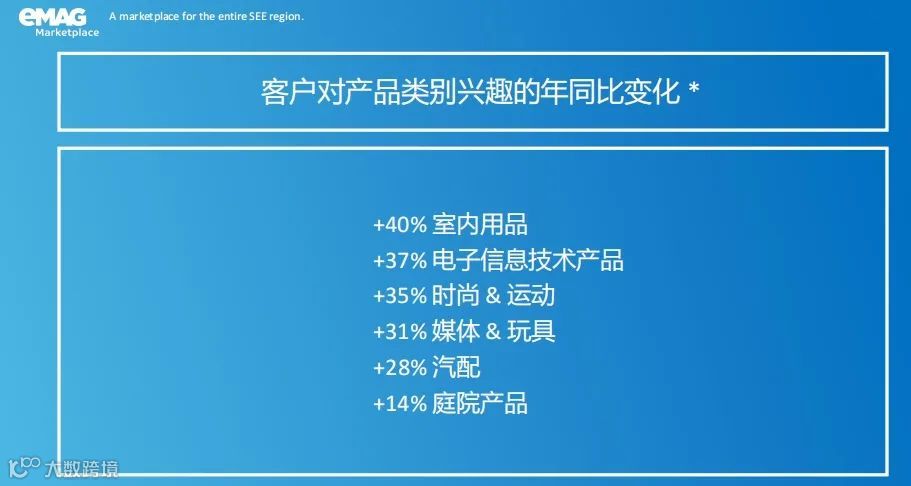 eMAG Marketplace A marketplace for the entire SEE region.

客户对产品类别兴趣的年同比变化 *

+40% 室内用品
+37% 电子信息技术产品
+35% 时尚 & 运动
+31% 媒体 & 玩具
+28% 汽配
+14% 庭院产品

大数跨境